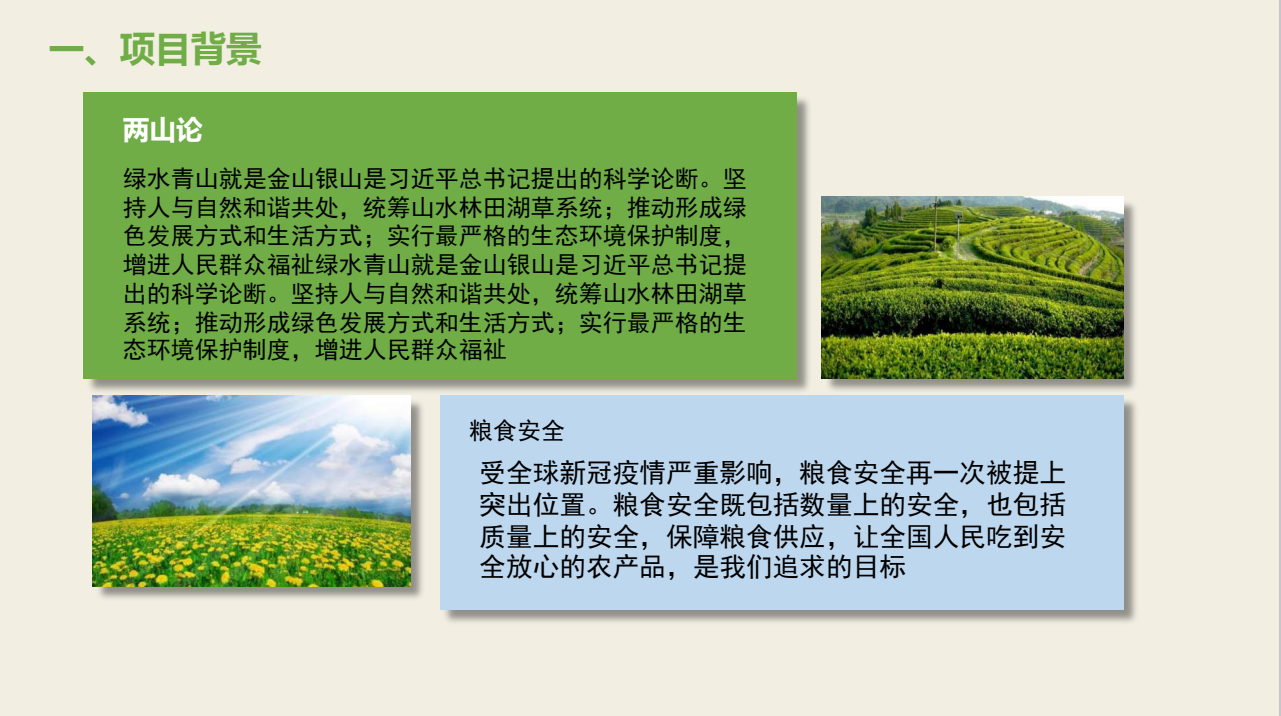 一、项目背景

两山论

绿水青山就是金山银山是习近平总书记提出的科学论断。坚持人与自然和谐共处，统筹山水林田湖草系统；推动形成绿色发展方式和生活方式；实行最严格的生态环境保护制度，增进人民群众福祉绿水青山就是金山银山是习近平总书记提出的科学论断。坚持人与自然和谐共处，统筹山水林田湖草系统；推动形成绿色发展方式和生活方式；实行最严格的生态环境保护制度，增进人民群众福祉

粮食安全

受全球新冠疫情严重影响，粮食安全再一次被提上突出位置。粮食安全既包括数量上的安全，也包括质量上的安全，保障粮食供应，让全国人民吃到安全放心的农产品，是我们追求的目标